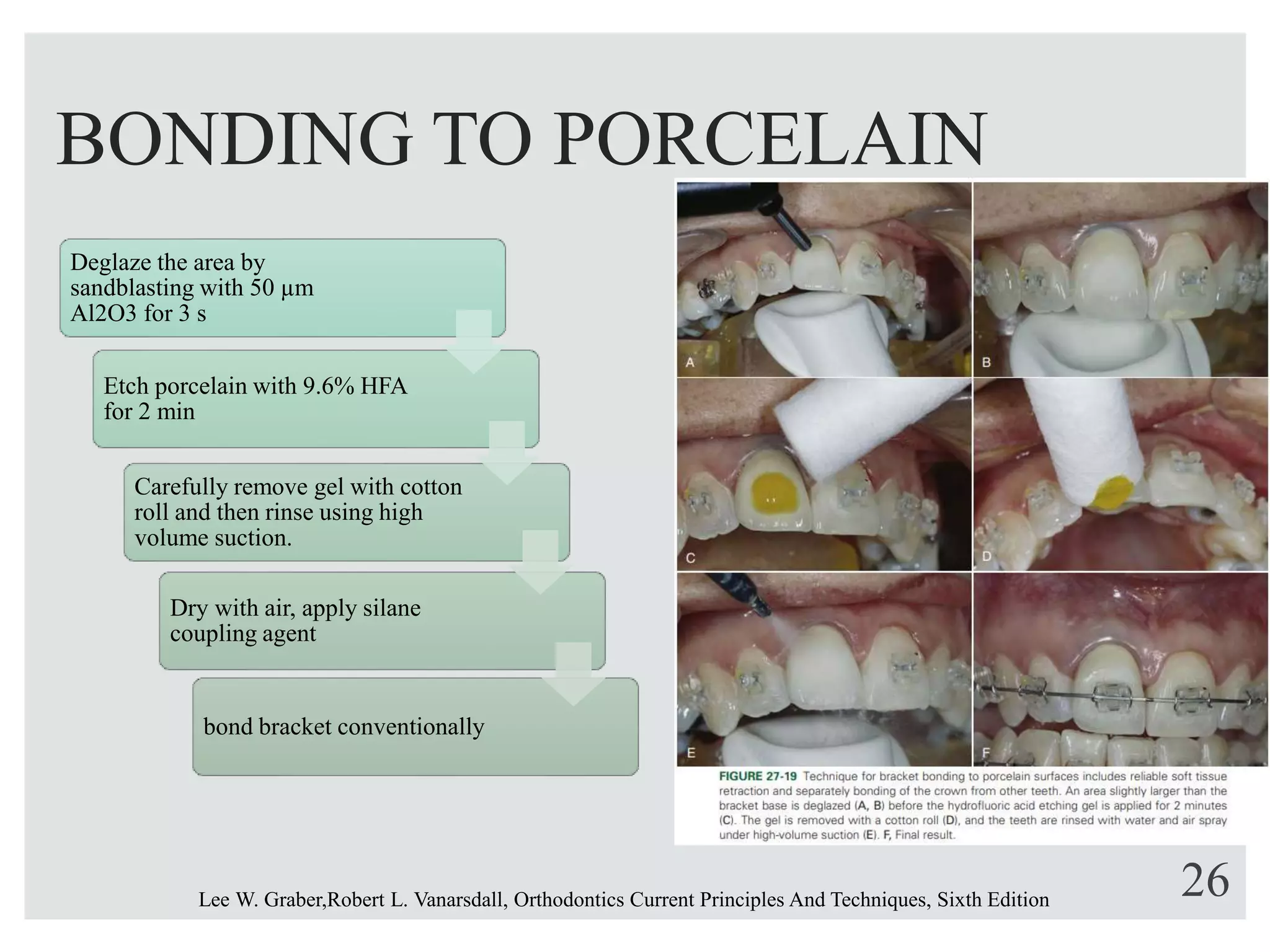 BONDING TO PORCELAIN

Deglaze the area by sandblasting with 50 µm Al2O3 for 3 s

Etch porcelain with 9.6% HFA for 2 min

Carefully remove gel with cotton roll and then rinse using high volume suction.

Dry with air, apply silane coupling agent

bond bracket conventionally

A B C D E F

FIGURE 27-19 Technique for bracket bonding to porcelain surfaces includes reliable soft tissue retraction and separately bonding of the crown from other teeth. An area slightly larger than the bracket base is deglazed (A, B) before the hydrofluoric acid etching gel is applied for 2 minutes (C). The gel is removed with a cotton roll (D), and the teeth are rinsed with water and air spray under high-volume suction (E). F, Final result.

Lee W. Graber,Robert L. Vanarsdall, Orthodontics Current Principles And Techniques, Sixth Edition

26